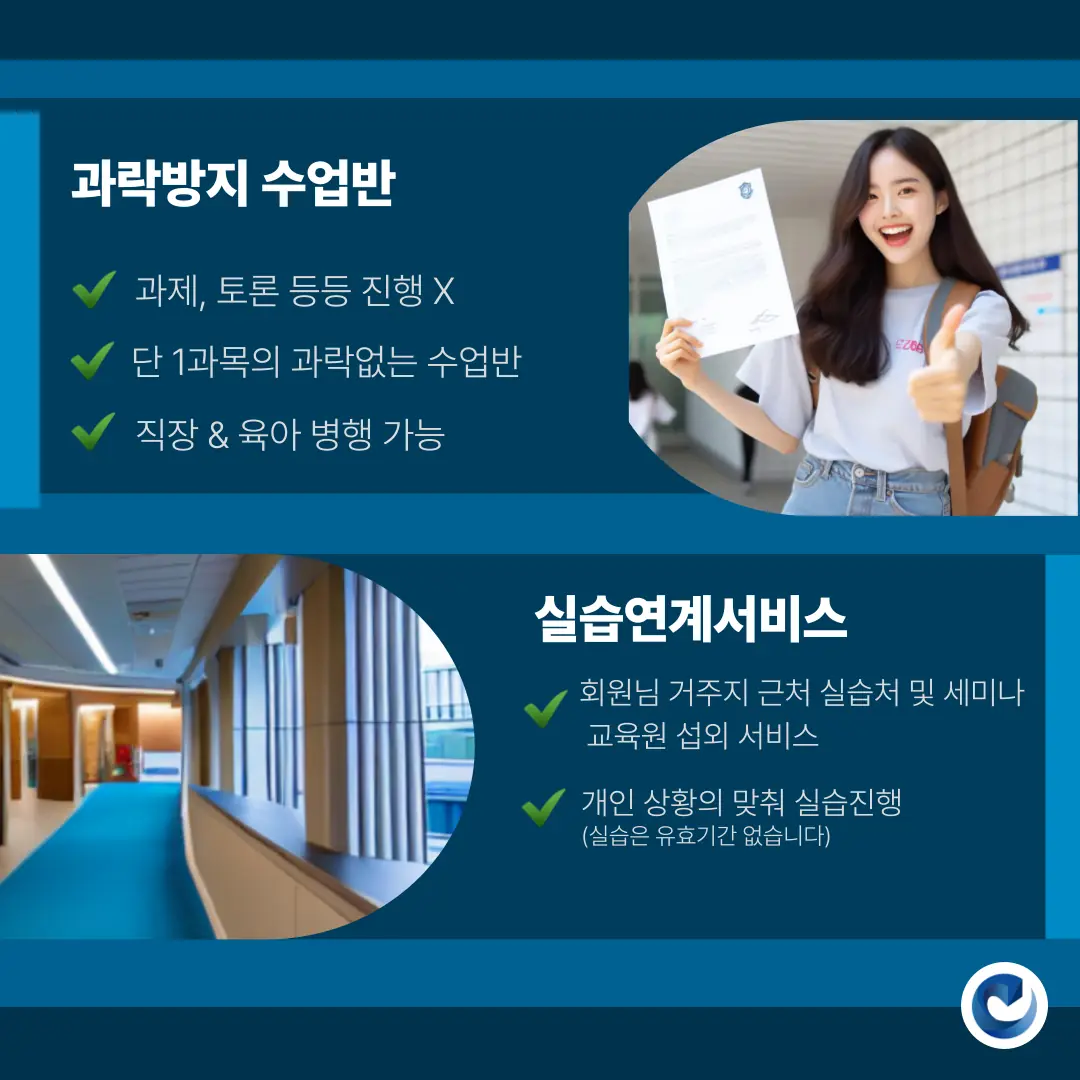 과락방지 수업반

과제, 토론 등등 진행 X

단 1과목의 과락없는 수업반

직장 & 육아 병행 가능

실습연계서비스

회원님 거주지 근처 실습처 및 세미나 교육원 섭외 서비스

개인 상황의 맞춰 실습진행
(실습은 유효기간 없습니다)